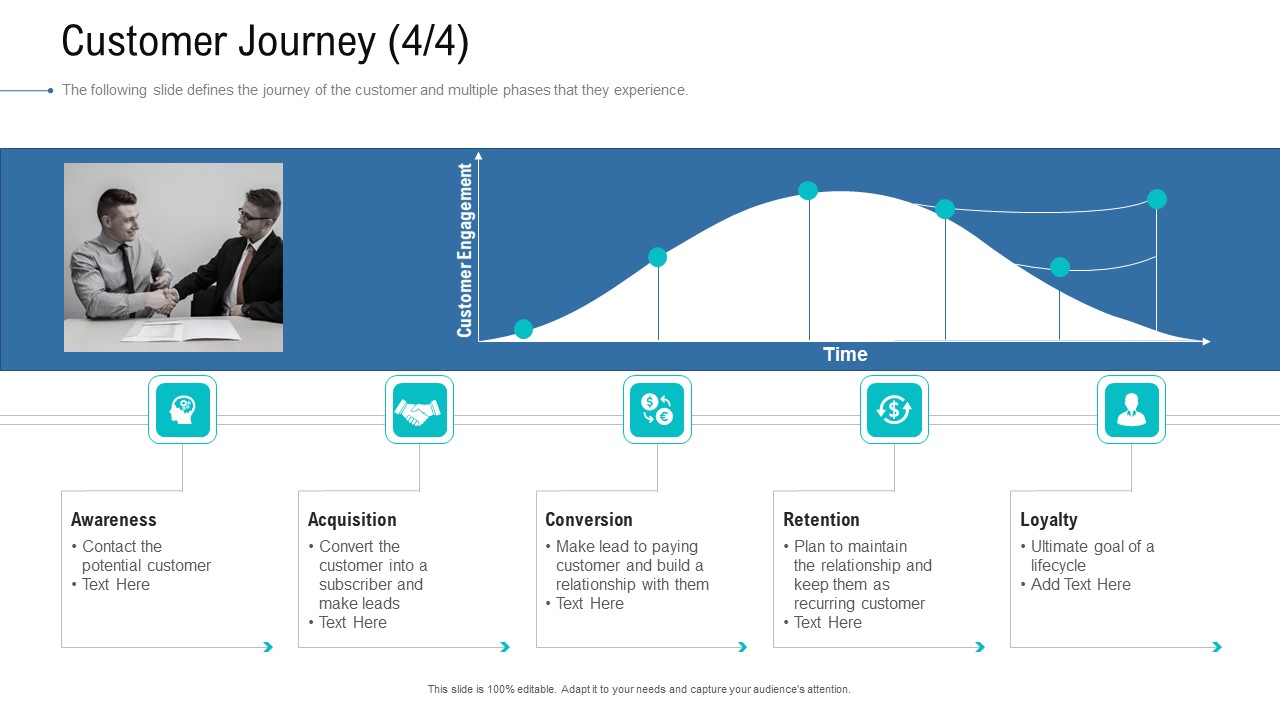 Customer Journey (4/4)

The following slide defines the journey of the customer and multiple phases that they experience.

Customer Engagement

Time

Awareness
• Contact the potential customer
• Text Here

Acquisition
• Convert the customer into a subscriber and make leads
• Text Here

Conversion
• Make lead to paying customer and build a relationship with them
• Text Here

Retention
• Plan to maintain the relationship and keep them as recurring customer
• Text Here

Loyalty
• Ultimate goal of a lifecycle
• Add Text Here

This slide is 100% editable. Adapt it to your needs and capture your audience's attention.